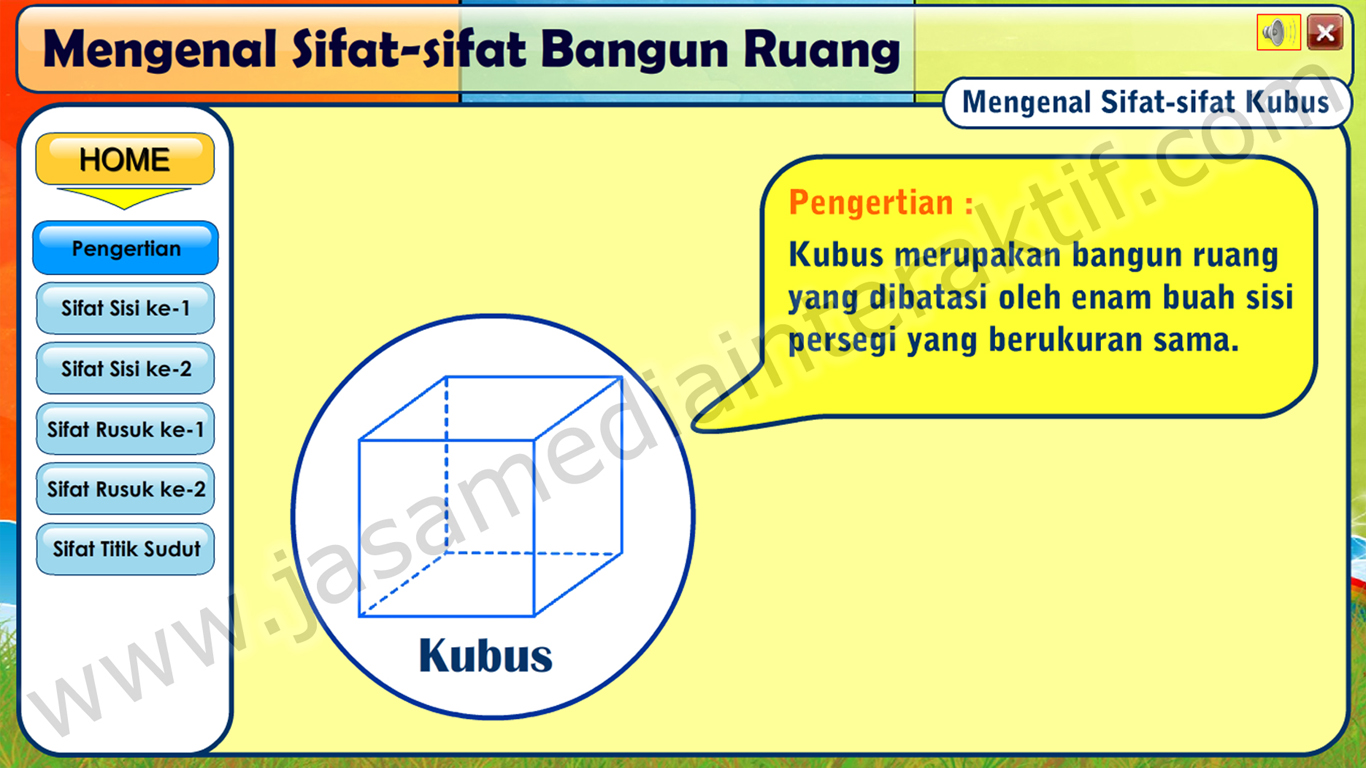 Mengenal Sifat-sifat Bangun Ruang

Mengenal Sifat-sifat Kubus

HOME

Pengertian

Sifat Sisi ke-1

Sifat Sisi ke-2

Sifat Rusuk ke-1

Sifat Rusuk ke-2

Sifat Titik Sudut

Pengertian :

Kubus merupakan bangun ruang yang dibatasi oleh enam buah sisi persegi yang berukuran sama.

Kubus

www.jasamediainteraktif.com